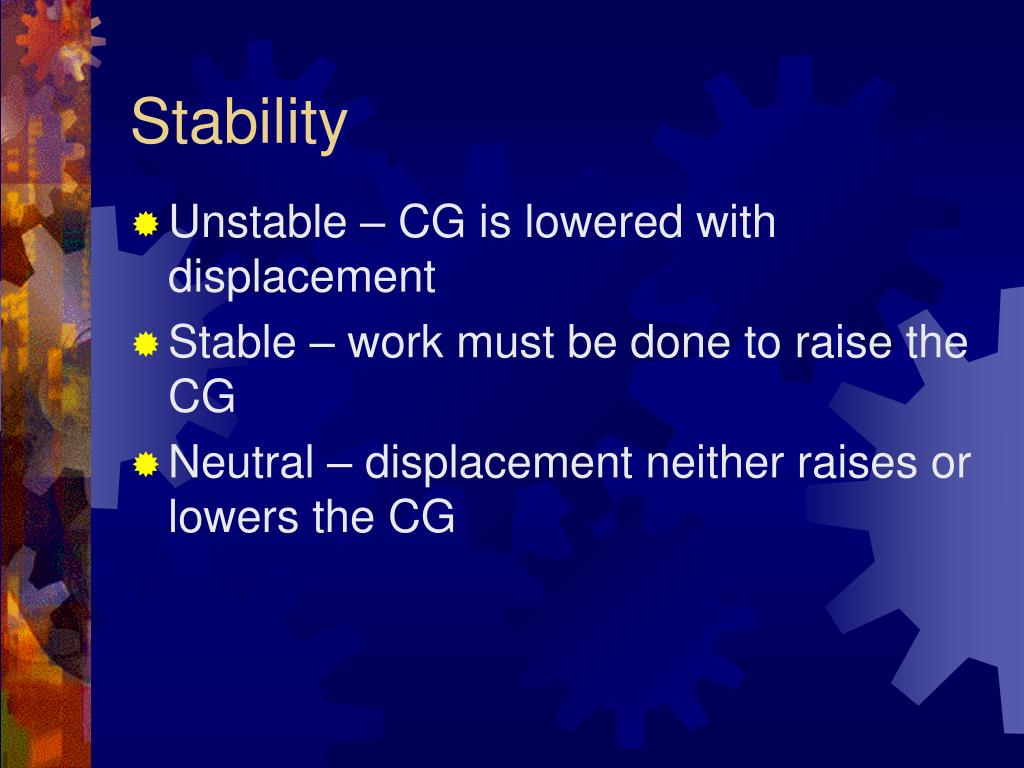 Stability

Unstable – CG is lowered with displacement

Stable – work must be done to raise the CG

Neutral – displacement neither raises or lowers the CG